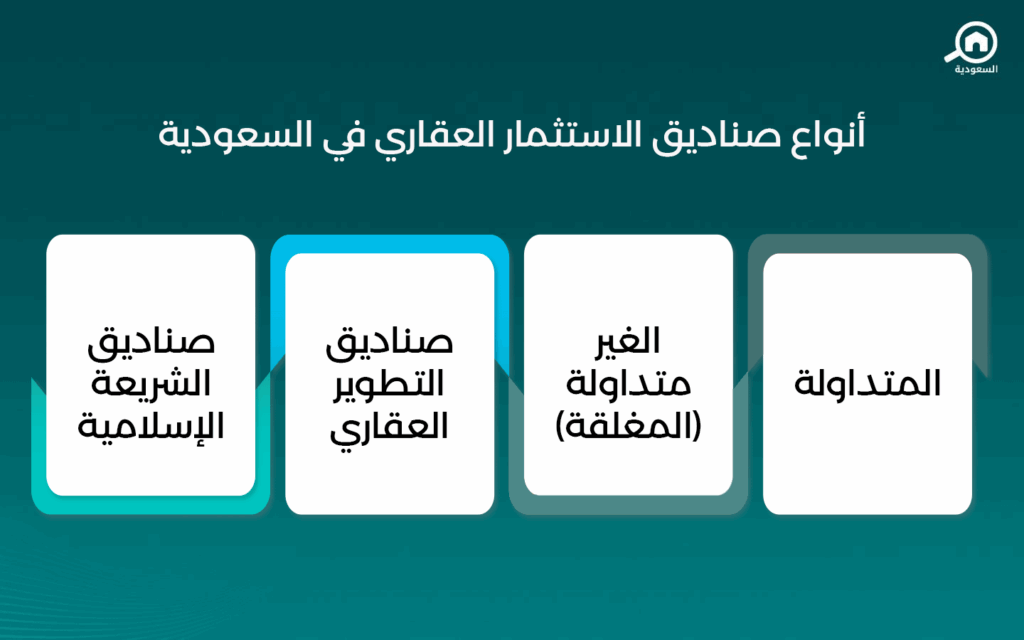 السعودية

أنواع صناديق الاستثمار العقاري في السعودية

المتداولة

الغير متداولة (المغلقة)

صناديق التطوير العقاري

صناديق الشريعة الإسلامية